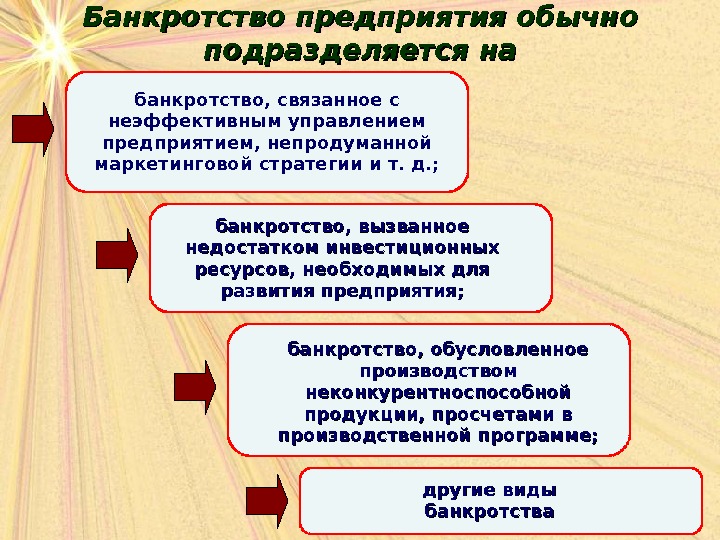 Банкротство предприятия обычно подразделяется на

банкротство, связанное с неэффективным управлением предприятием, непродуманной маркетинговой стратегии и т. д.;

банкротство, вызванное недостатком инвестиционных ресурсов, необходимых для развития предприятия;

банкротство, обусловленное производством неконкурентноспособной продукции, просчетами в производственной программе;

другие виды банкротства